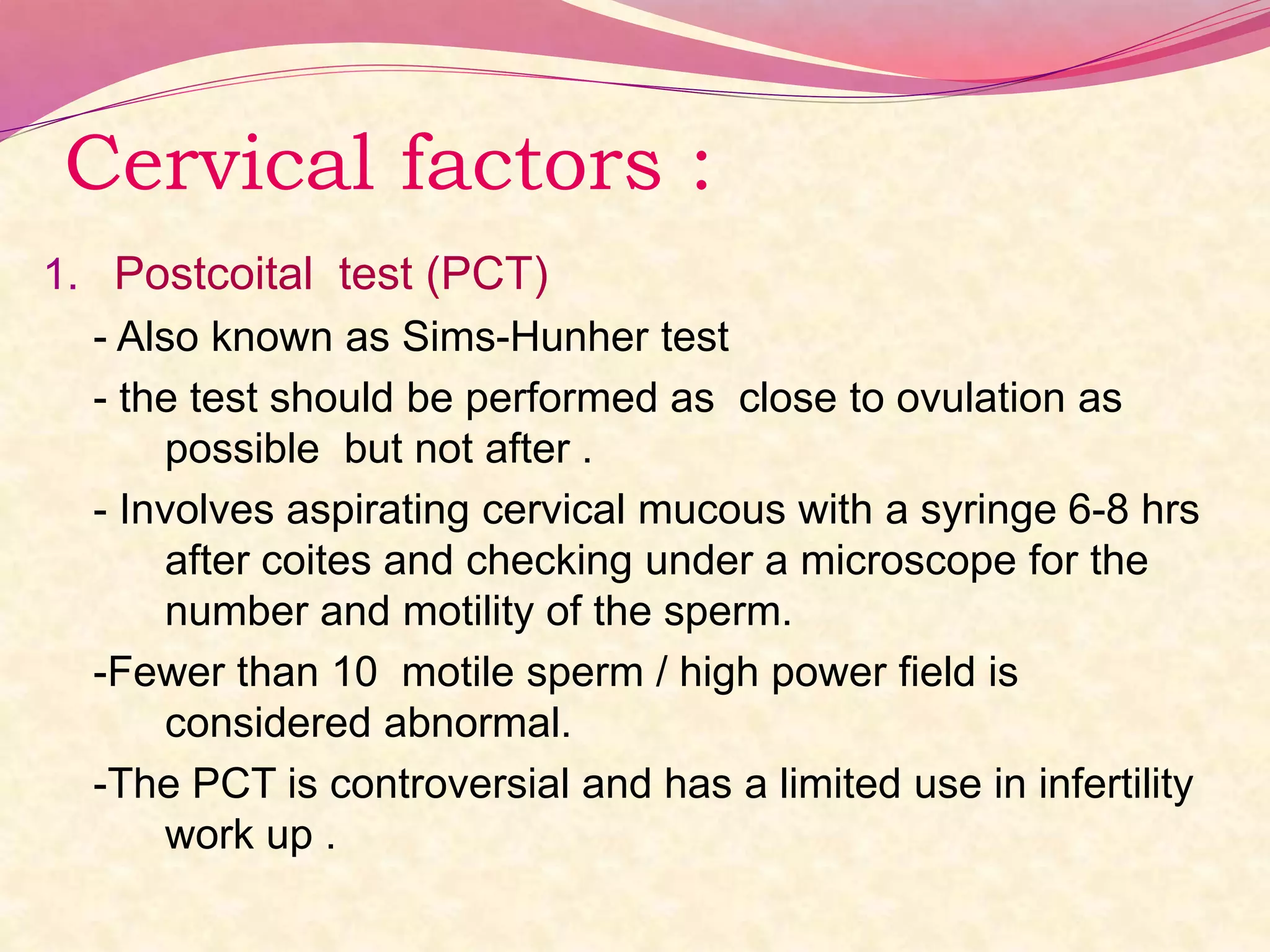 Cervical factors :

1. Postcoital test (PCT)

- Also known as Sims-Hunher test

- the test should be performed as close to ovulation as possible but not after .

- Involves aspirating cervical mucous with a syringe 6-8 hrs after coites and checking under a microscope for the number and motility of the sperm.

-Fewer than 10 motile sperm / high power field is considered abnormal.

-The PCT is controversial and has a limited use in infertility work up .